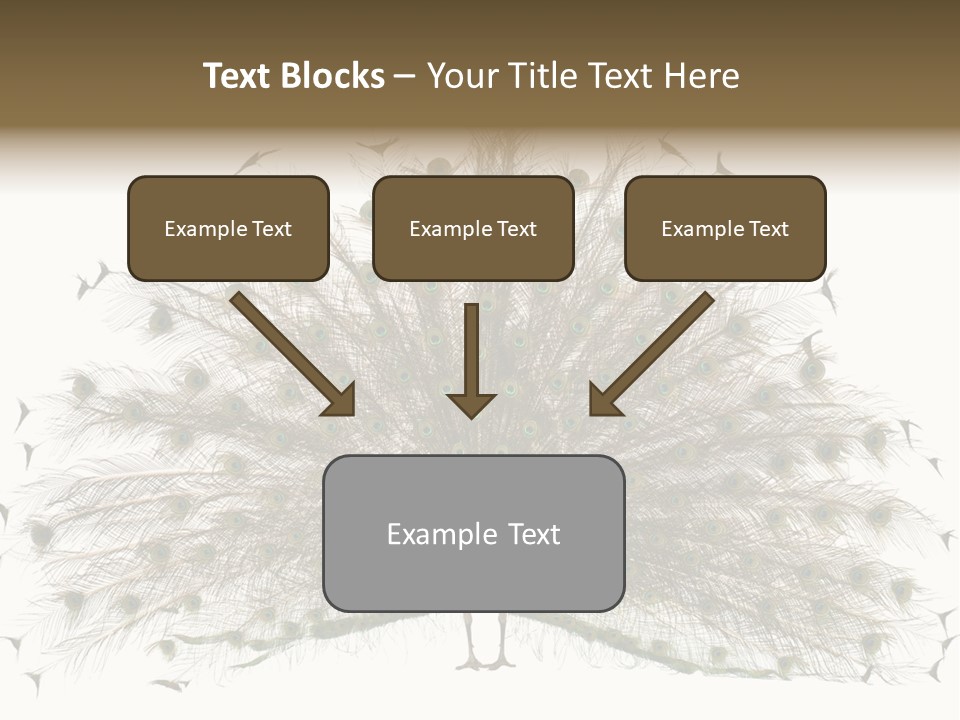 Text Blocks – Your Title Text Here

Example Text

Example Text

Example Text

Example Text